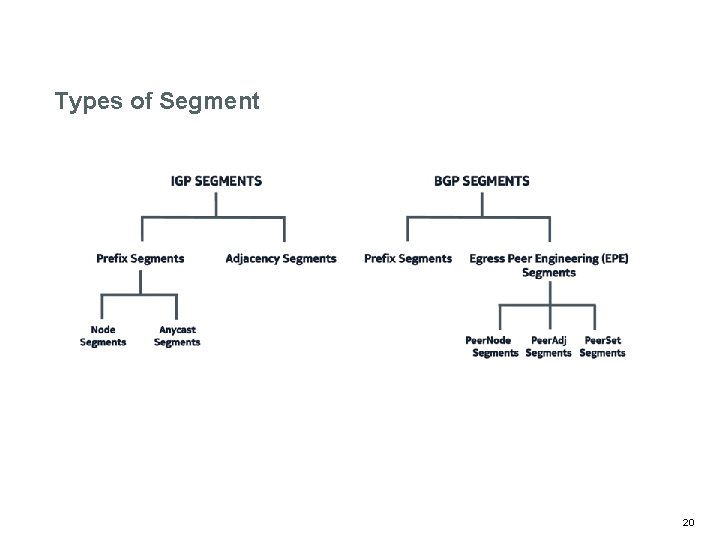 Types of Segment

IGP SEGMENTS

Prefix Segments

Adjacency Segments

Node Segments

Anycast Segments

BGP SEGMENTS

Prefix Segments

Egress Peer Engineering (EPE) Segments

PeerNode Segments

PeerAdj Segments

PeerSet Segments

20